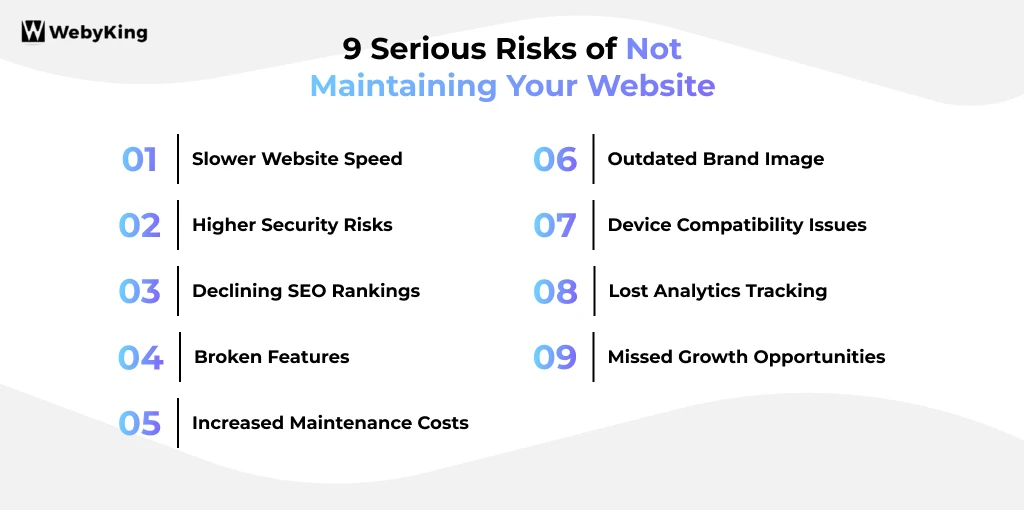 WebyKing

9 Serious Risks of Not Maintaining Your Website

01 Slower Website Speed

02 Higher Security Risks

03 Declining SEO Rankings

04 Broken Features

05 Increased Maintenance Costs

06 Outdated Brand Image

07 Device Compatibility Issues

08 Lost Analytics Tracking

09 Missed Growth Opportunities